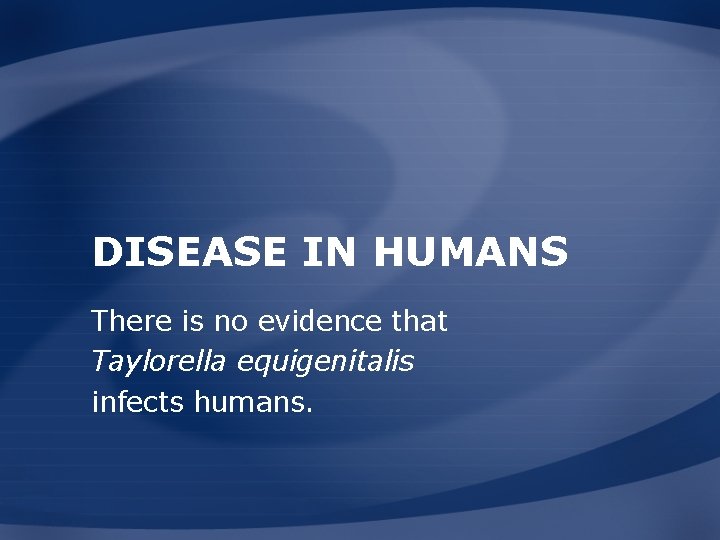 DISEASE IN HUMANS

There is no evidence that Taylorella equigenitalis infects humans.